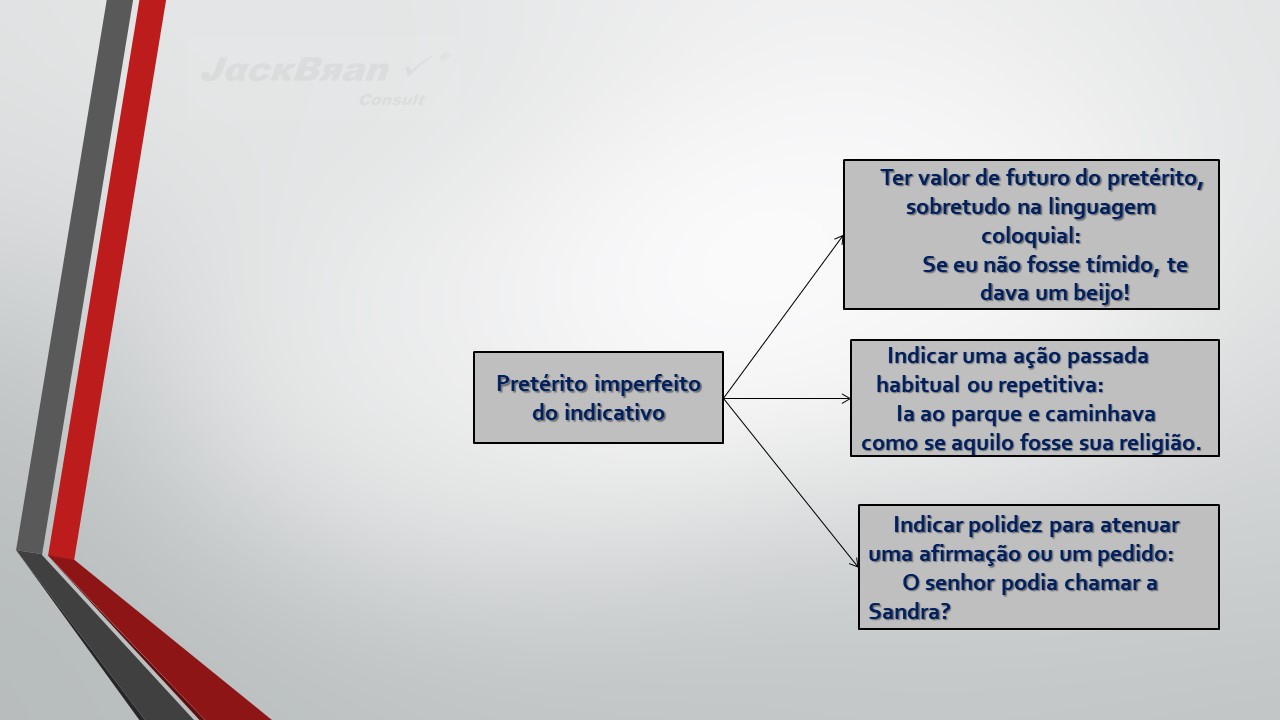 JackBran
Consult

Pretérito imperfeito do indicativo

Ter valor de futuro do pretérito, sobretudo na linguagem coloquial:
Se eu não fosse tímido, te dava um beijo!

Indicar uma ação passada habitual ou repetitiva:
Ia ao parque e caminhava como se aquilo fosse sua religião.

Indicar polidez para atenuar uma afirmação ou um pedido:
O senhor podia chamar a Sandra?